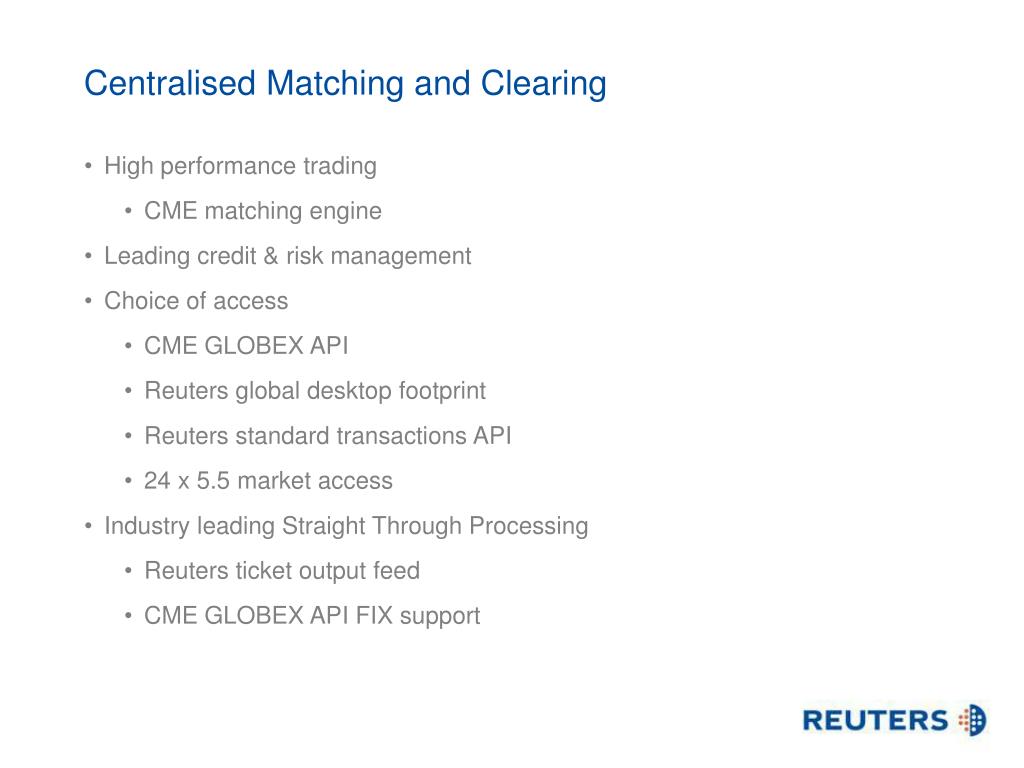 Centralised Matching and Clearing

• High performance trading
  • CME matching engine
• Leading credit & risk management
• Choice of access
  • CME GLOBEX API
  • Reuters global desktop footprint
  • Reuters standard transactions API
  • 24 x 5.5 market access
• Industry leading Straight Through Processing
  • Reuters ticket output feed
  • CME GLOBEX API FIX support

REUTERS